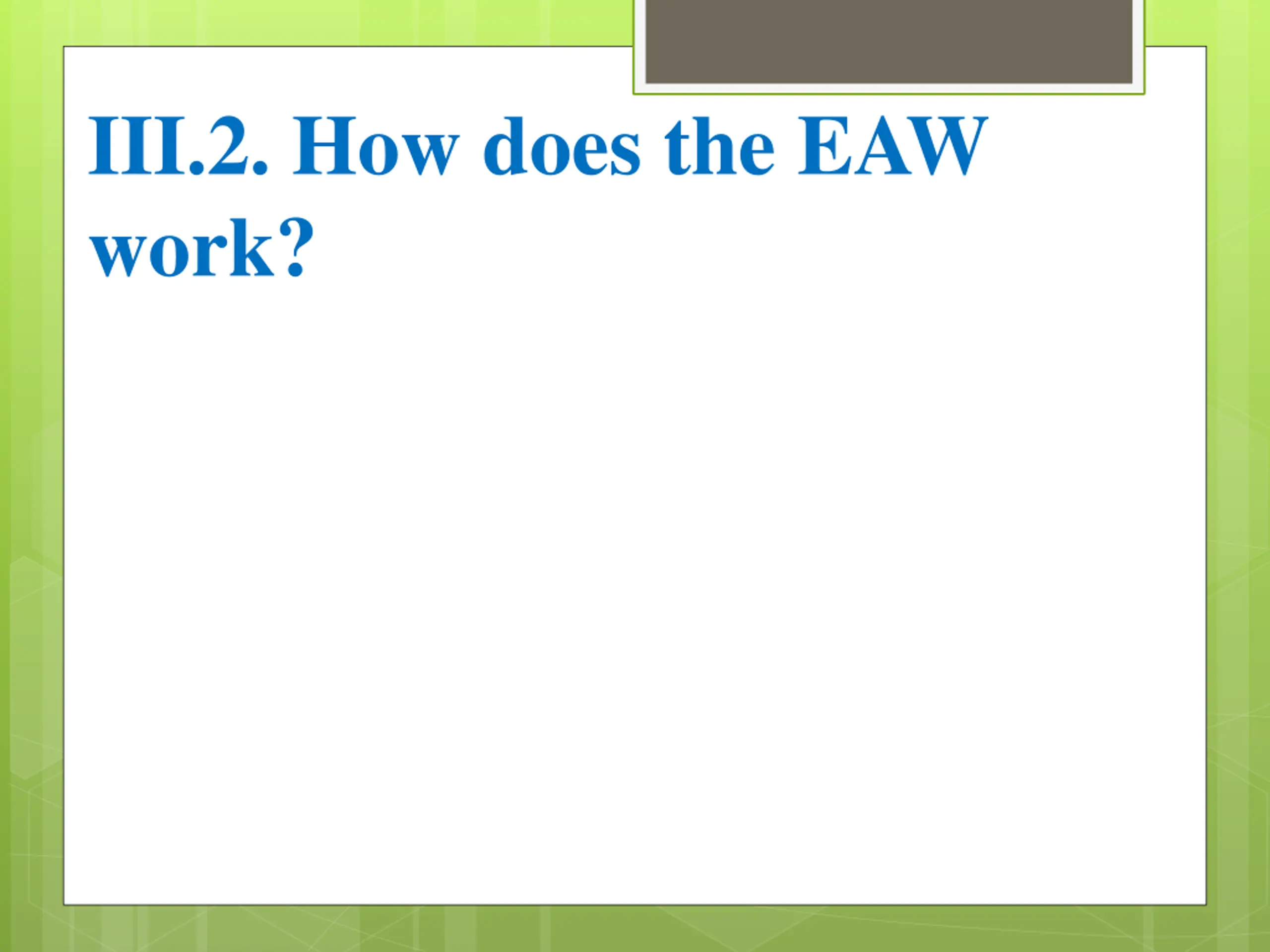 III.2. How does the EAW work?